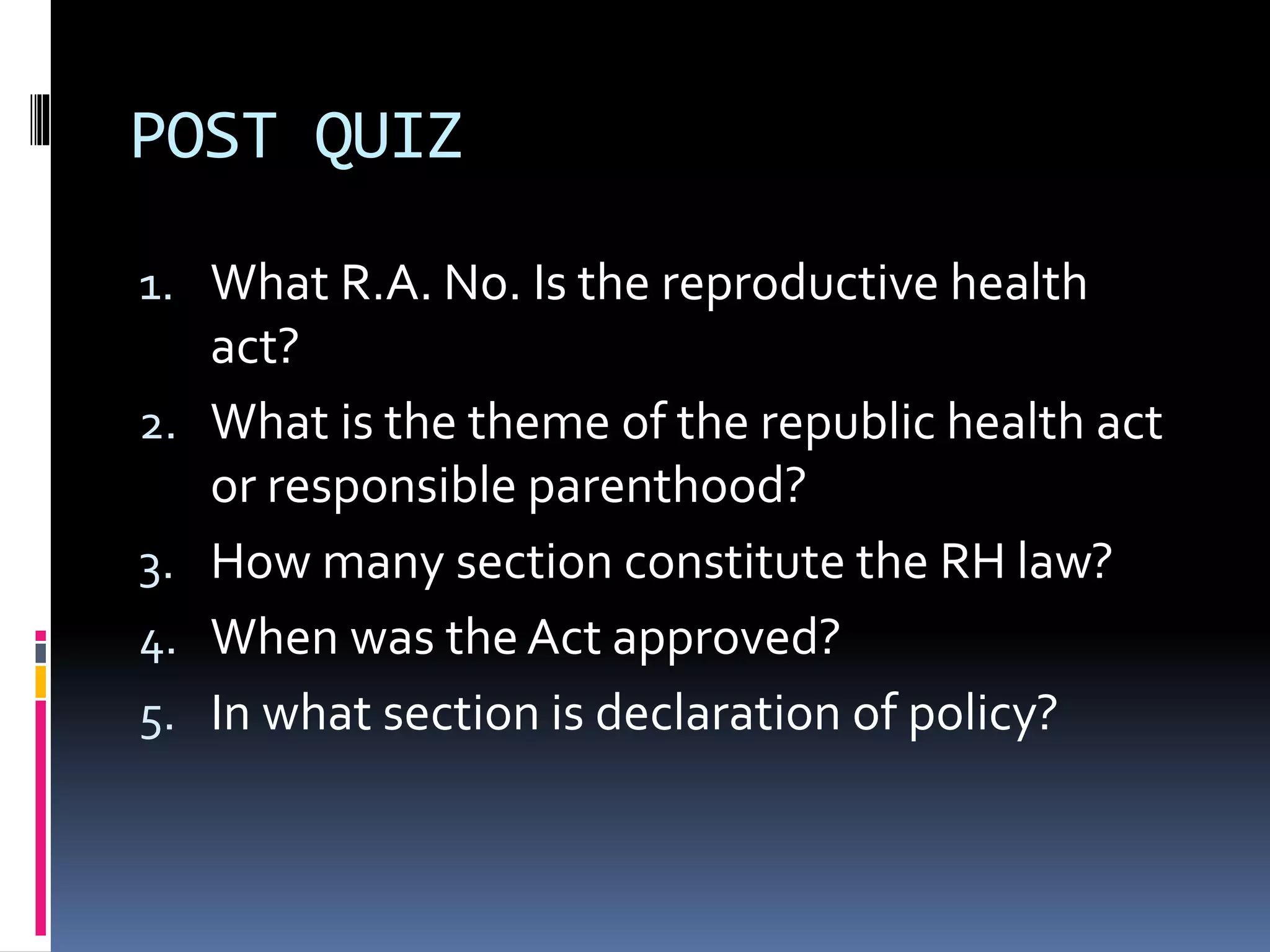 POST QUIZ

1. What R.A. No. Is the reproductive health act?
2. What is the theme of the republic health act or responsible parenthood?
3. How many section constitute the RH law?
4. When was the Act approved?
5. In what section is declaration of policy?